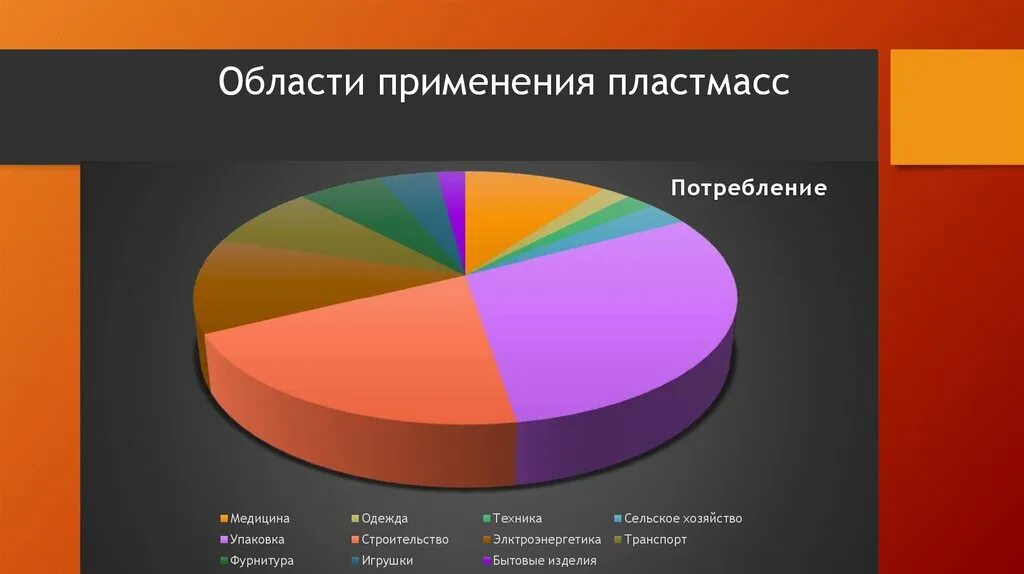 Области применения пластмасс

Потребление

Медицина
Одежда
Техника
Сельское хозяйство
Упаковка
Строительство
Элктроэнергетика
Транспорт
Фурнитура
Игрушки
Бытовые изделия